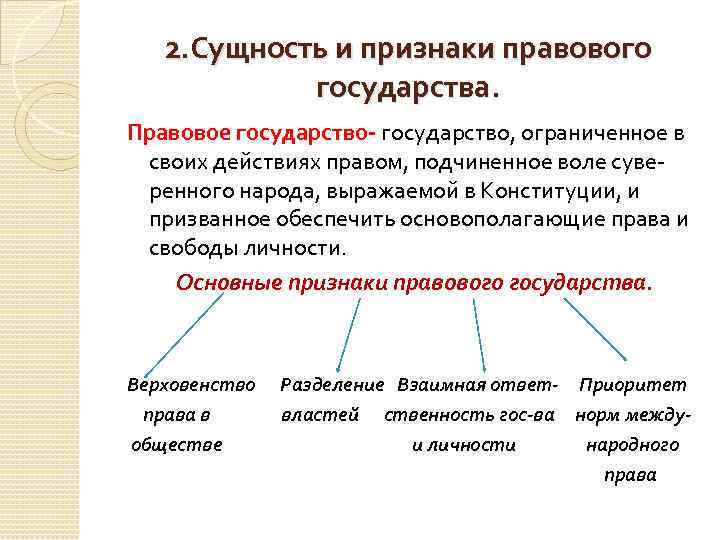 2.Сущность и признаки правового государства.

Правовое государство- государство, ограниченное в своих действиях правом, подчиненное воле суверенного народа, выражаемой в Конституции, и призванное обеспечить основополагающие права и свободы личности.

Основные признаки правового государства.

Верховенство права в обществе

Разделение властей

Взаимная ответственность гос-ва и личности

Приоритет норм международного права